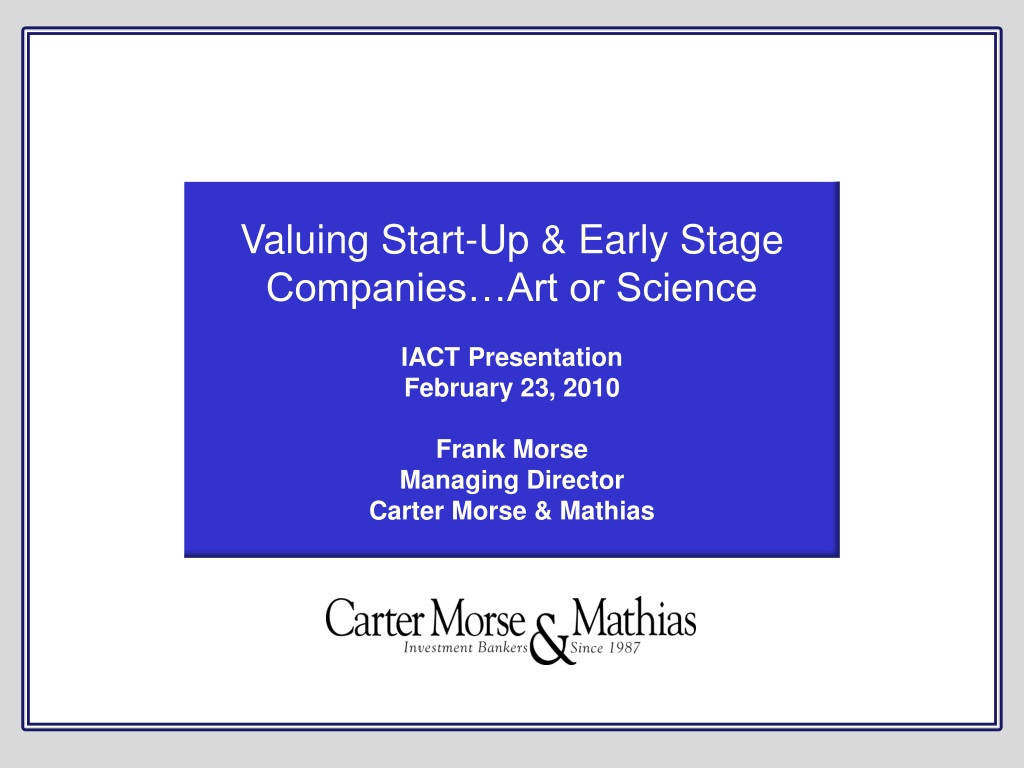 Valuing Start-Up & Early Stage Companies…Art or Science

IACT Presentation
February 23, 2010

Frank Morse
Managing Director
Carter Morse & Mathias

Carter Morse & Mathias
Investment Bankers Since 1987